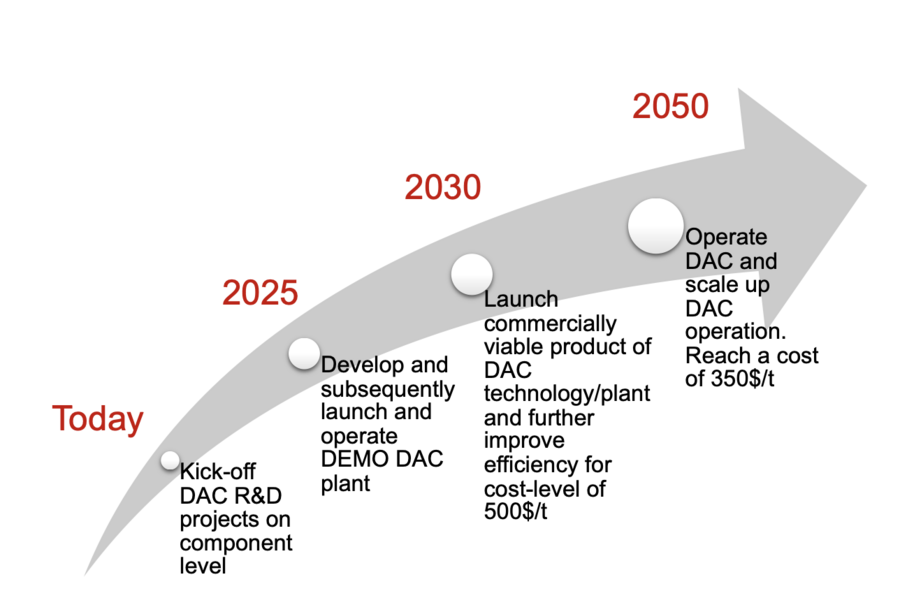 Today

Kick-off DAC R&D projects on component level

2025

Develop and subsequently launch and operate DEMO DAC plant

2030

Launch commercially viable product of DAC technology/plant and further improve efficiency for cost-level of 500$/t

2050

Operate DAC and scale up DAC operation. Reach a cost of 350$/t